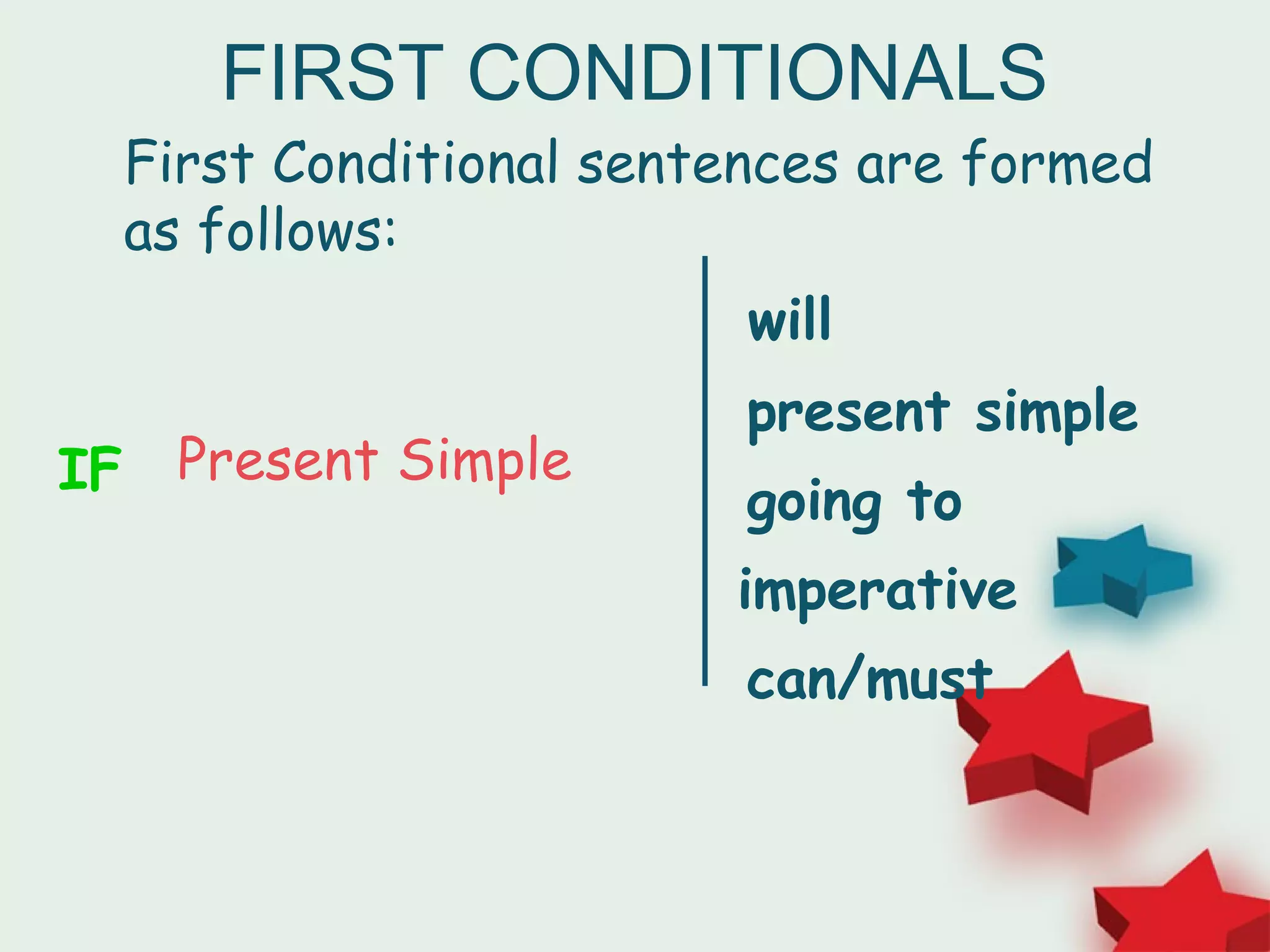 FIRST CONDITIONALS

First Conditional sentences are formed as follows:

IF Present Simple

will

present simple

going to

imperative

can/must